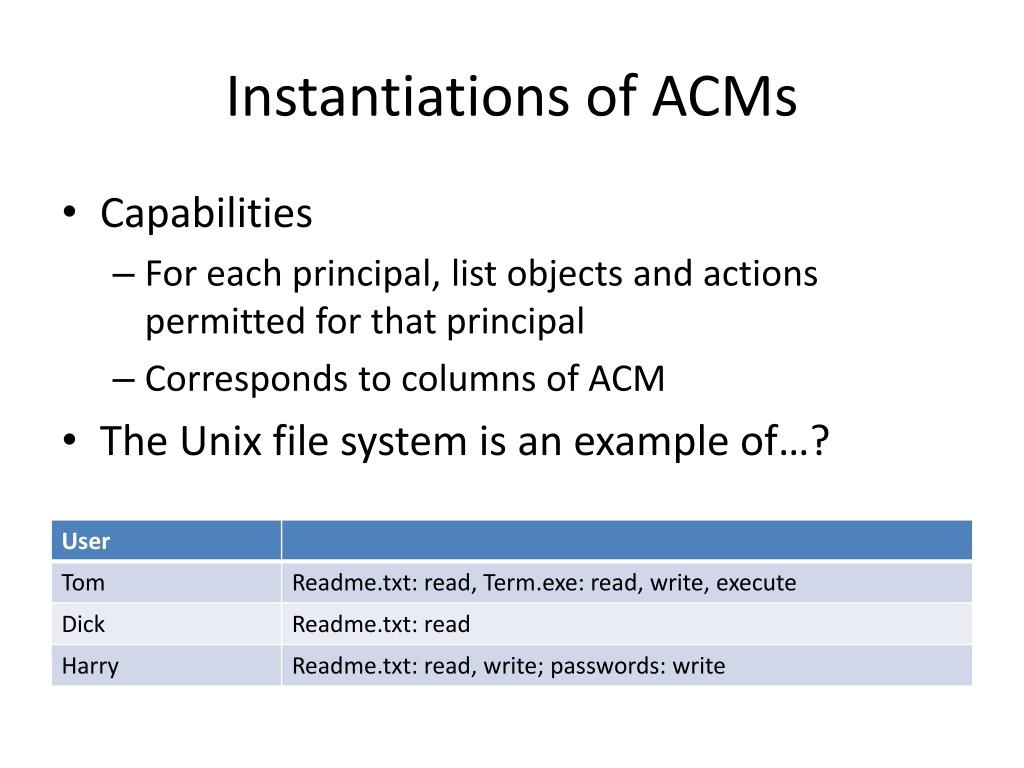 Instantiations of ACMs

• Capabilities
– For each principal, list objects and actions permitted for that principal
– Corresponds to columns of ACM
• The Unix file system is an example of…?

| User | |
|---|---|
| Tom | Readme.txt: read, Term.exe: read, write, execute |
| Dick | Readme.txt: read |
| Harry | Readme.txt: read, write; passwords: write |